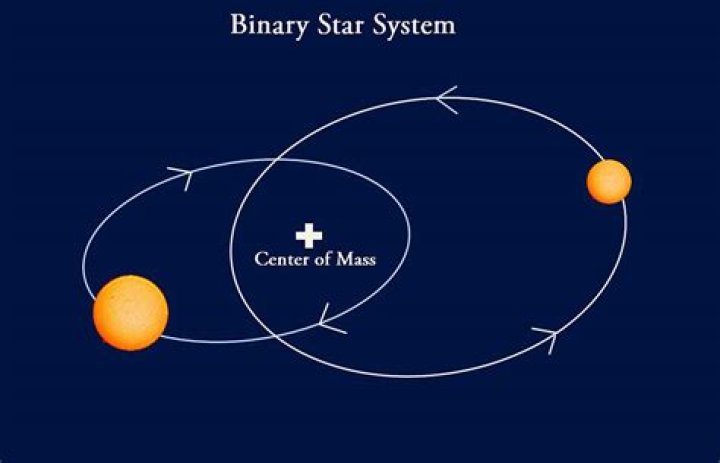 Binary Star System

Center of Mass